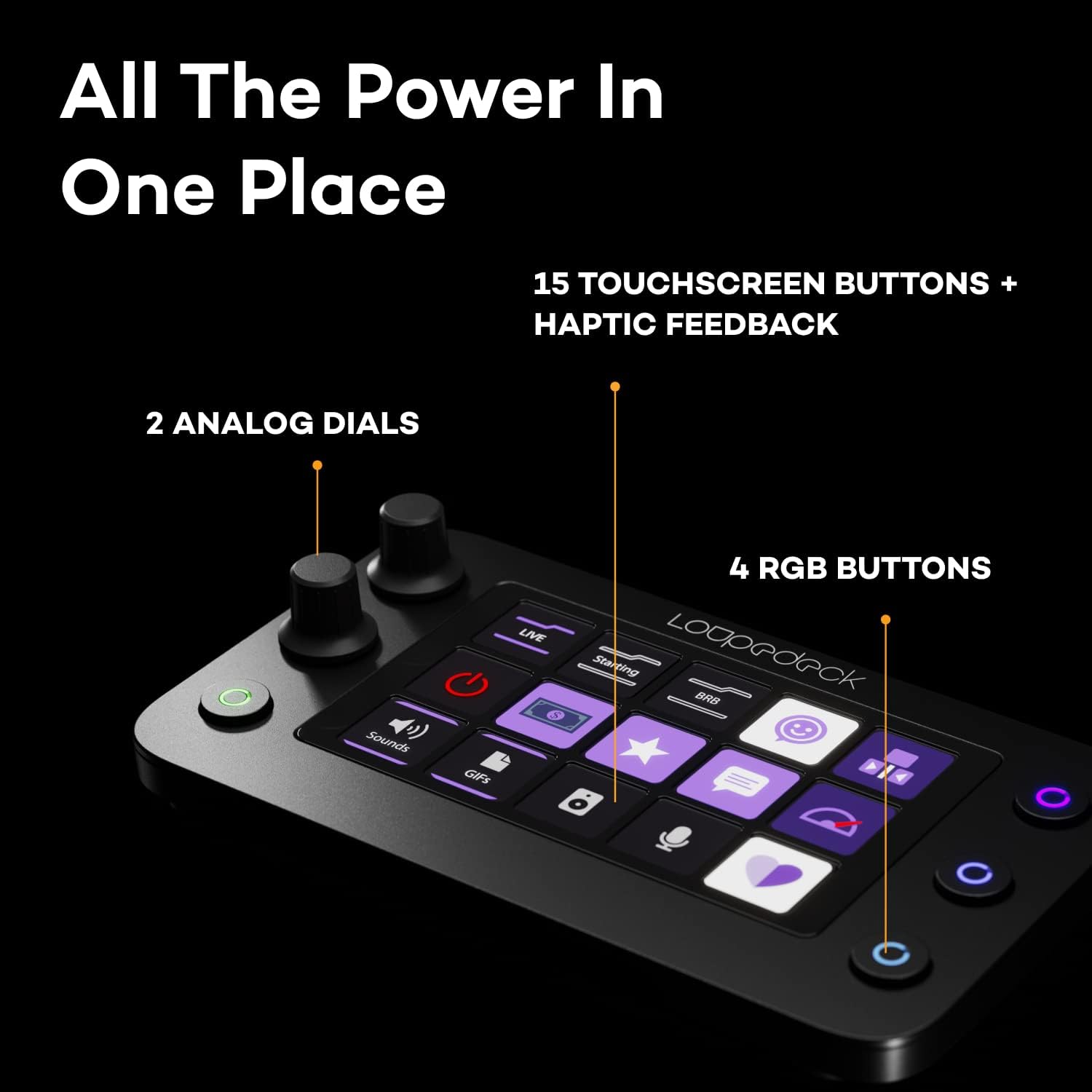 All The Power In One Place

15 TOUCHSCREEN BUTTONS + HAPTIC FEEDBACK

2 ANALOG DIALS

4 RGB BUTTONS

Loupedeck

LIVE

Starting

BRB

Sounds

GIFs